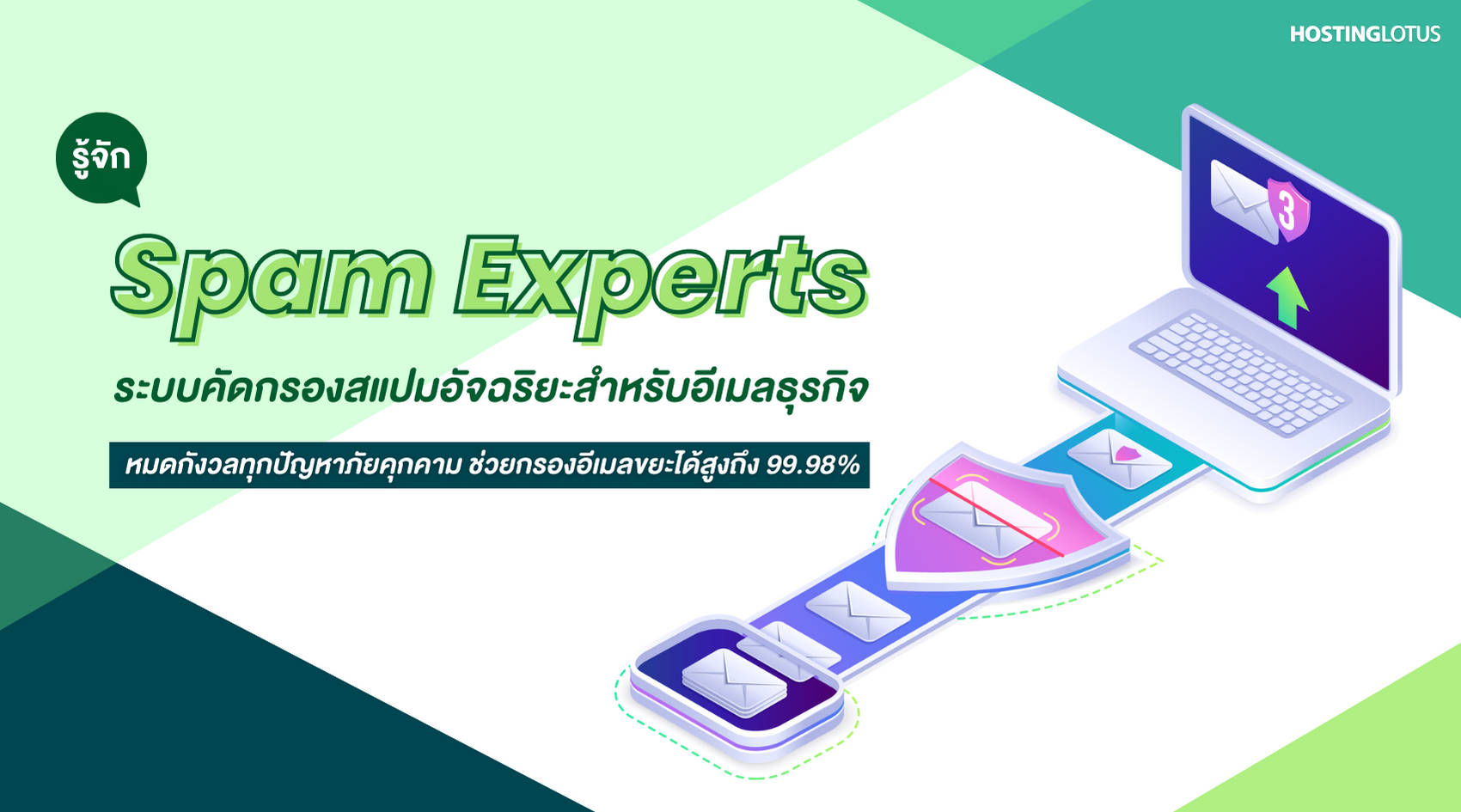 HOSTINGLOTUS

รู้จัก

Spam Experts

ระบบคัดกรองสแปมอัจฉริยะสำหรับอีเมลธุรกิจ

หมดกังวลทุกปัญหาภัยคุกคาม ช่วยกรองอีเมลขยะได้สูงถึง 99.98%

3